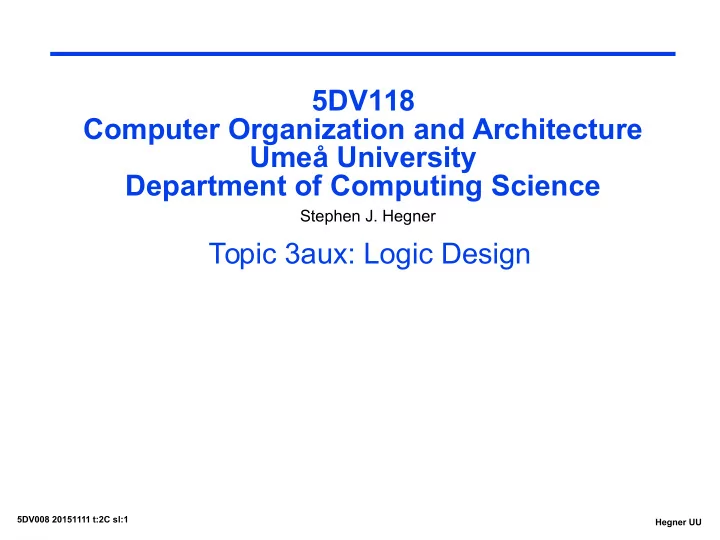 5DV118
Computer Organization and Architecture
Umeå University
Department of Computing Science

Stephen J. Hegner

Topic 3aux: Logic Design

5DV008 20151111 t:2C sl:1

Hegner UU